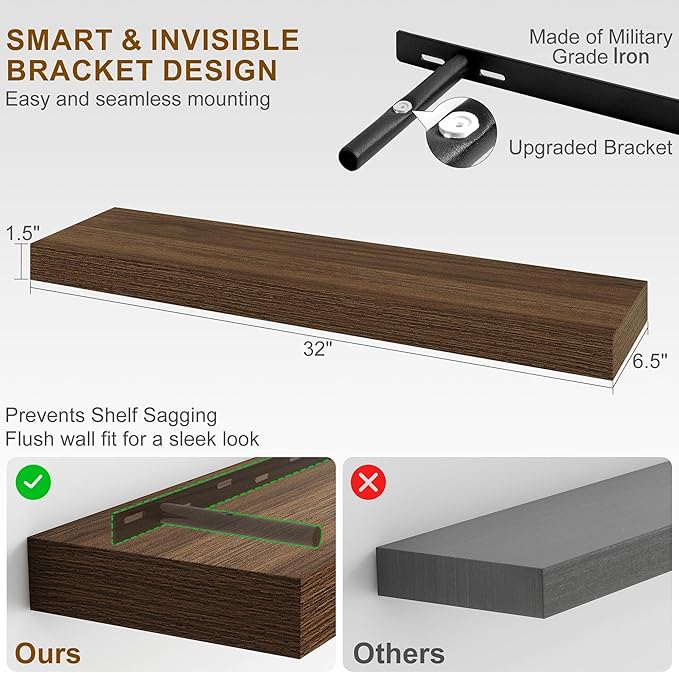 SMART & INVISIBLE BRACKET DESIGN
Easy and seamless mounting

Made of Military Grade Iron

Upgraded Bracket

1.5"

32"

6.5"

Prevents Shelf Sagging
Flush wall fit for a sleek look

Ours

Others